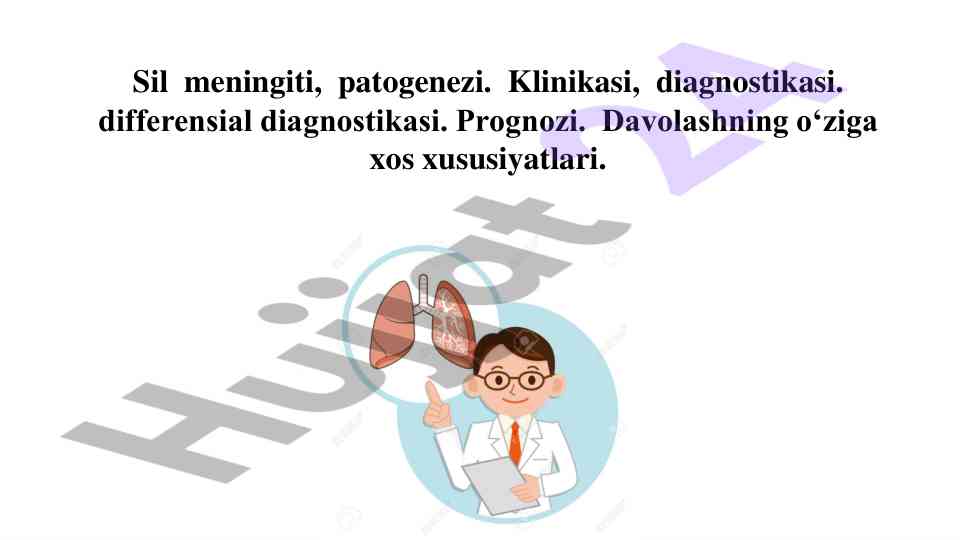 Sil meningiti, patogenezi. Klinikasi, diagnostikasi. differensial diagnostikasi. Prognozi. Davolashning o‘ziga xos xususiyatlari.

Hujjat 24